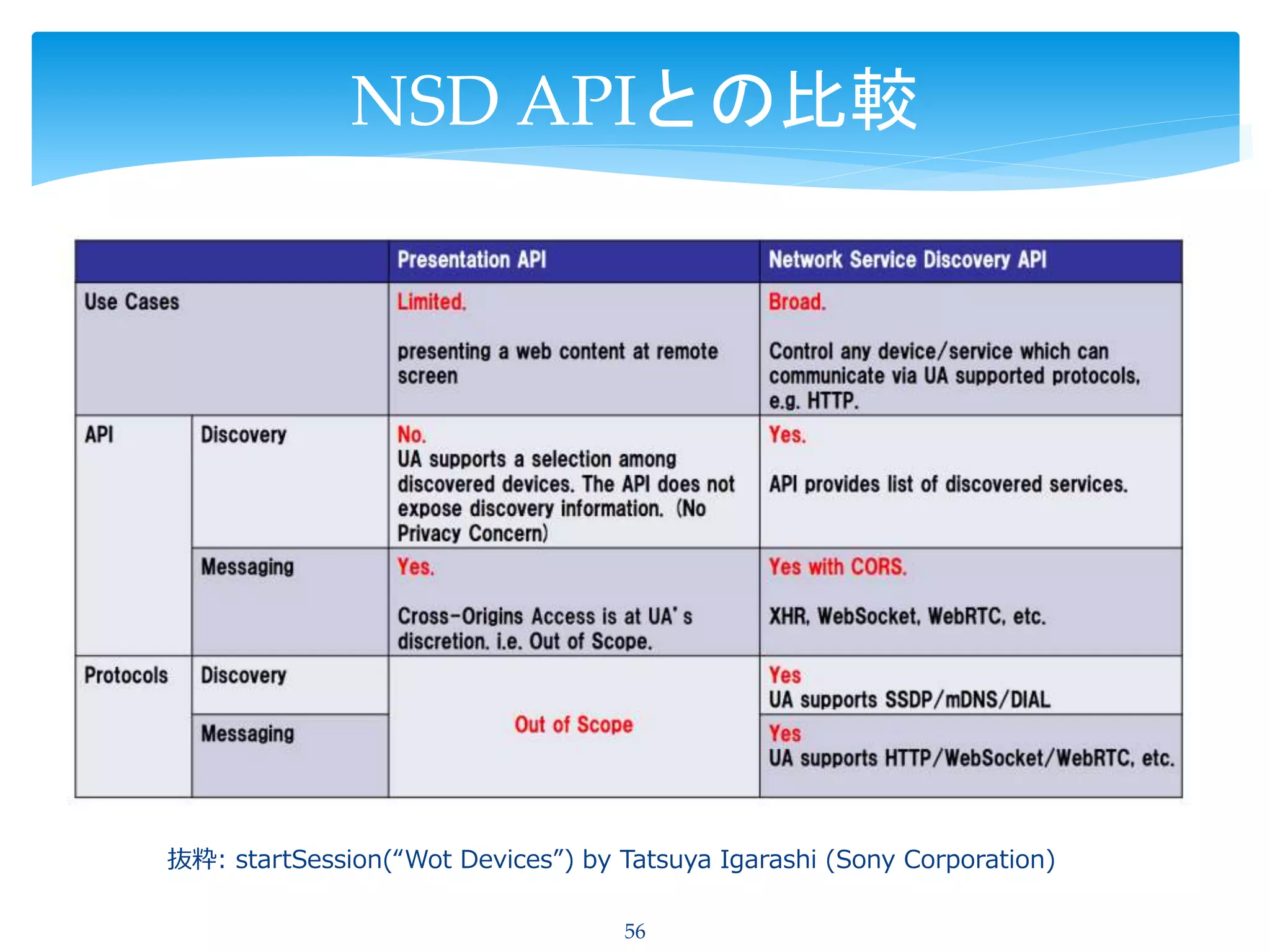 NSD APIとの比較

| | | Presentation API | Network Service Discovery API |
|---|---|---|---|
| Use Cases | | Limited. presenting a web content at remote screen | Broad. Control any device/service which can communicate via UA supported protocols, e.g. HTTP. |
| API | Discovery | No. UA supports a selection among discovered devices. The API does not expose discovery information. (No Privacy Concern) | Yes. API provides list of discovered services. |
| | Messaging | Yes. Cross-Origins Access is at UA's discretion. i.e. Out of Scope. | Yes with CORS. XHR, WebSocket, WebRTC, etc. |
| Protocols | Discovery | Out of Scope | Yes UA supports SSDP/mDNS/DIAL |
| | Messaging | | Yes UA supports HTTP/WebSocket/WebRTC, etc. |

抜粋: startSession(“Wot Devices”) by Tatsuya Igarashi (Sony Corporation)

56